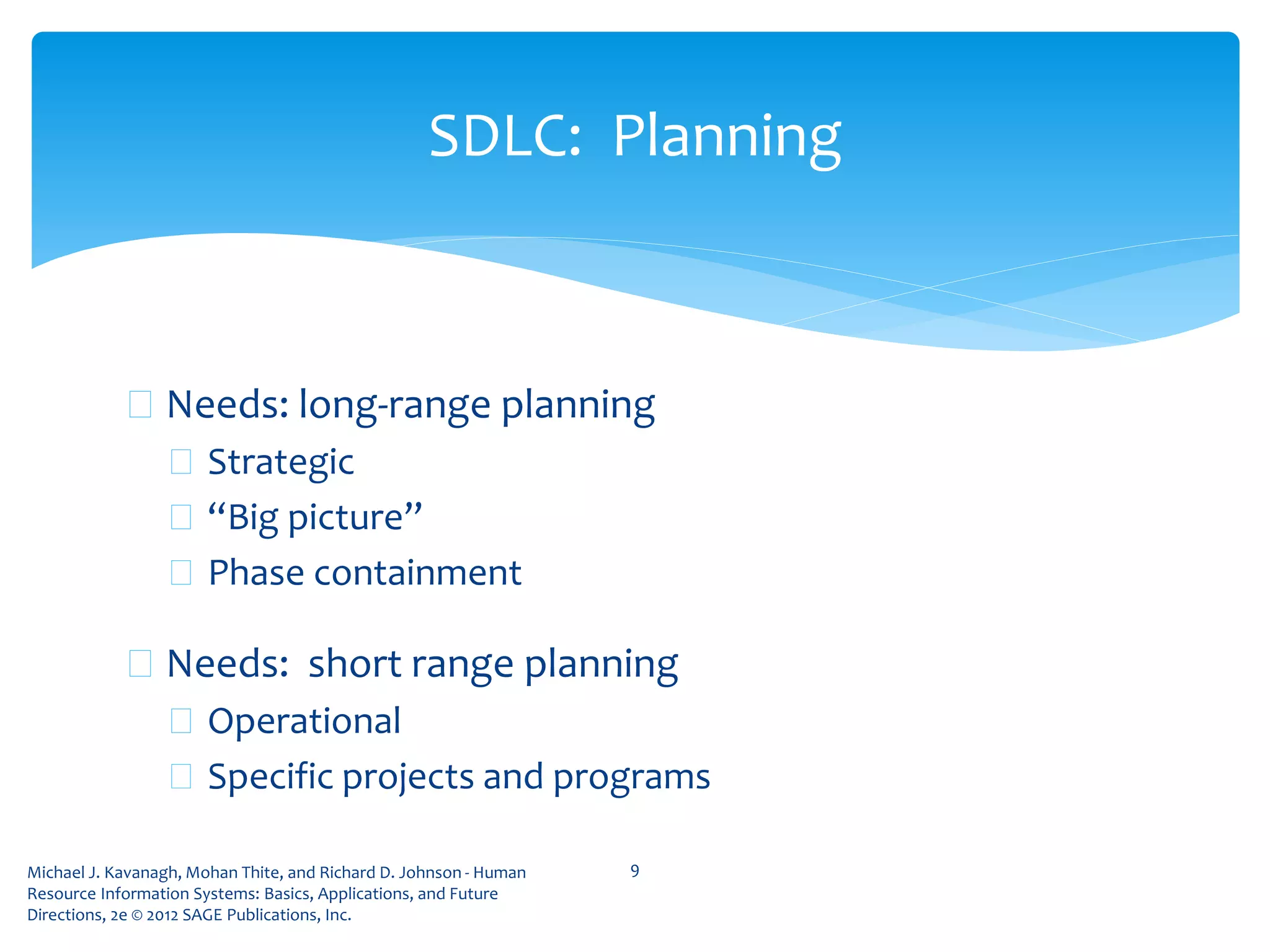 SDLC: Planning

Needs: long-range planning

Strategic

“Big picture”

Phase containment

Needs: short range planning

Operational

Specific projects and programs

Michael J. Kavanagh, Mohan Thite, and Richard D. Johnson - Human Resource Information Systems: Basics, Applications, and Future Directions, 2e © 2012 SAGE Publications, Inc.

9